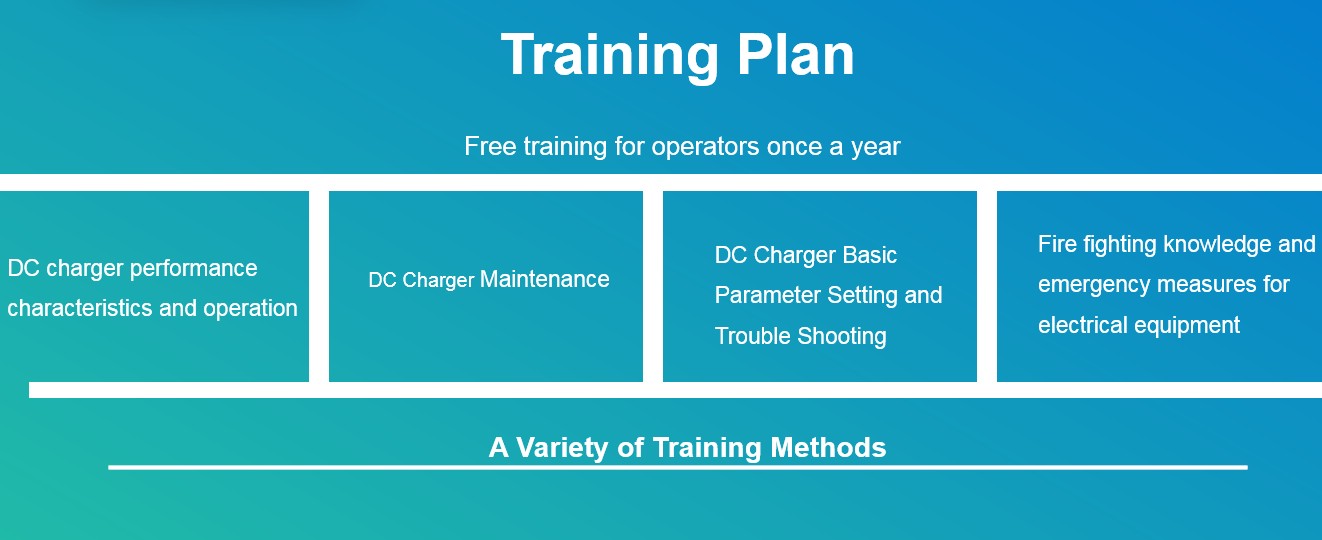 Training Plan

Free training for operators once a year

DC charger performance characteristics and operation

DC Charger Maintenance

DC Charger Basic Parameter Setting and Trouble Shooting

Fire fighting knowledge and emergency measures for electrical equipment

A Variety of Training Methods